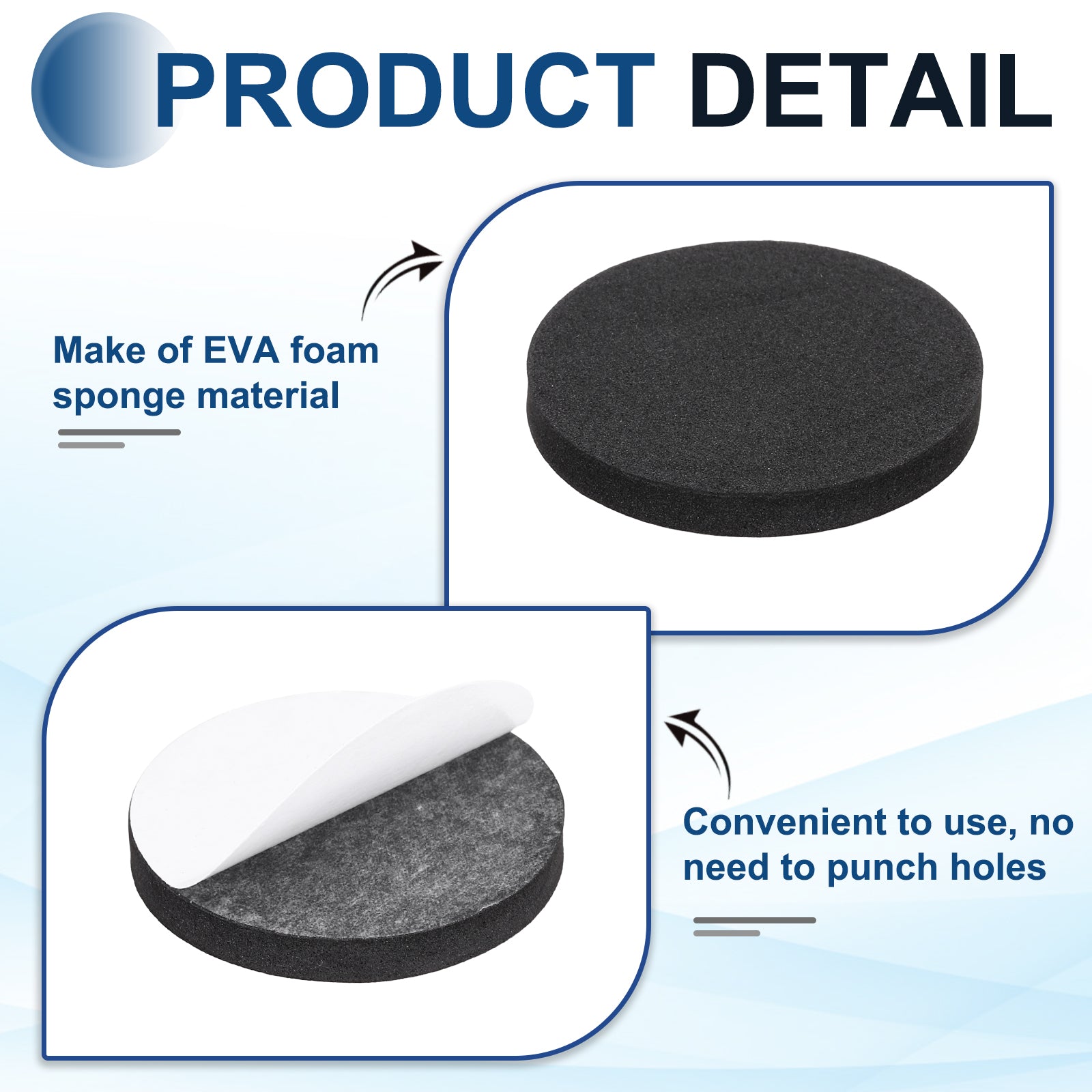 PRODUCT DETAIL

Make of EVA foam sponge material

Convenient to use, no need to punch holes